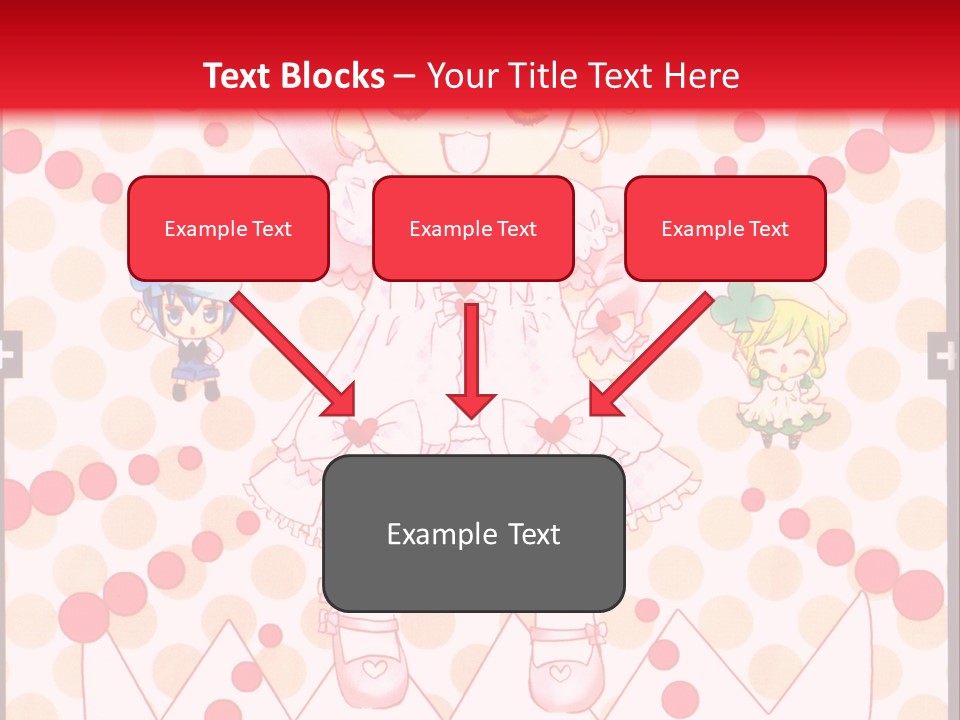 Text Blocks – Your Title Text Here

Example Text

Example Text

Example Text

Example Text